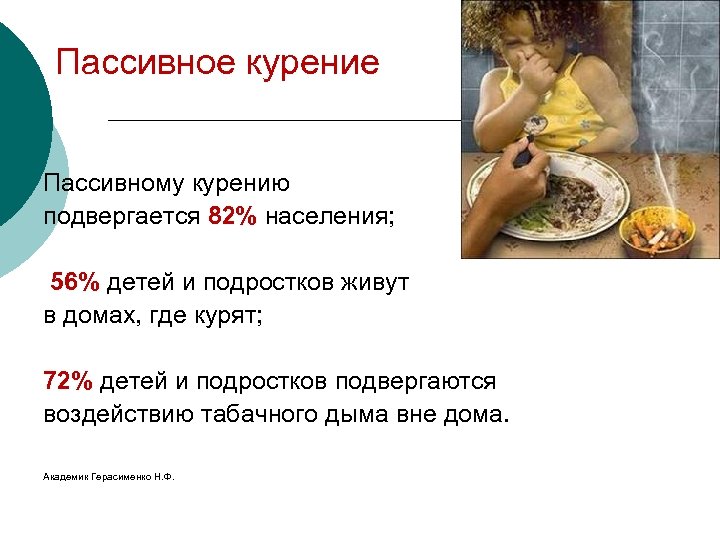 Пассивное курение

Пассивному курению подвергается 82% населения;

56% детей и подростков живут в домах, где курят;

72% детей и подростков подвергаются воздействию табачного дыма вне дома.

Академик Герасименко Н.Ф.